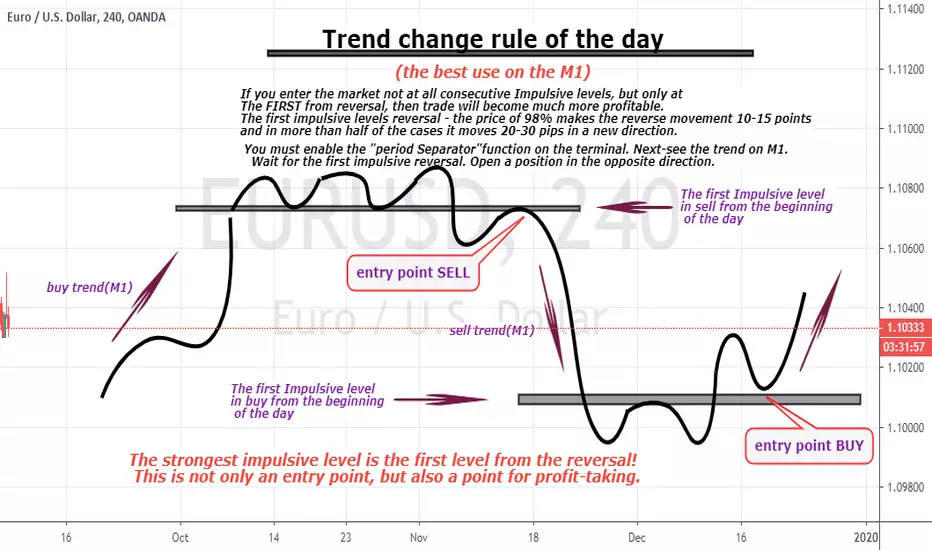 Euro / U.S. Dollar, 240, OANDA

Trend change rule of the day

(the best use on the M1)

If you enter the market not at all consecutive Impulsive levels, but only at The FIRST from reversal, then trade will become much more profitable. The first impulsive levels reversal - the price of 98% makes the reverse movement 10-15 points and in more than half of the cases it moves 20-30 pips in a new direction.

You must enable the "period Separator"function on the terminal. Next-see the trend on M1. Wait for the first impulsive reversal. Open a position in the opposite direction.

EURUSD, 240

Euro / U.S. Dollar

The first Impulsive level in sell from the beginning of the day

entry point SELL

buy trend(M1)

sell trend(M1)

The first Impulsive level in buy from the beginning of the day

entry point BUY

The strongest impulsive level is the first level from the reversal! This is not only an entry point, but also a point for profit-taking.

1.11400
1.11200
1.11000
1.10800
1.10600
1.10400
1.10333
03:31:57
1.10200
1.10000
1.09800

16 Oct 14 23 Nov 18 Dec 16 2020